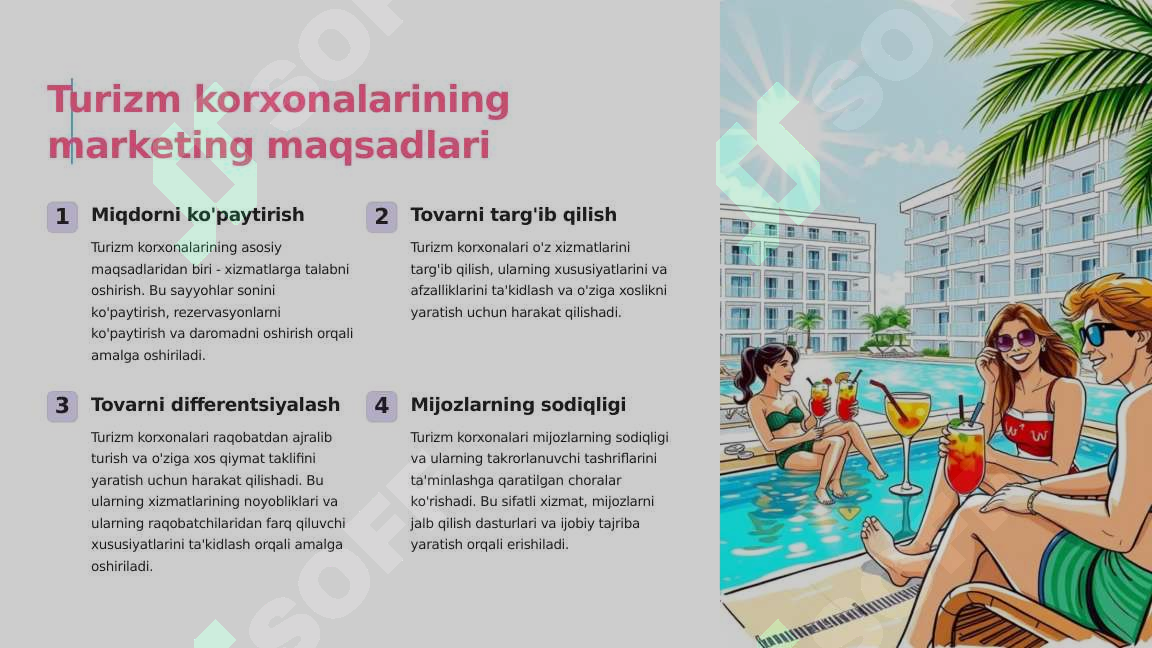 Turizm korxonalarining marketing maqsadlari

1 Miqdorni ko'paytirish

Turizm korxonalarining asosiy maqsadlaridan biri - xizmatlarga talabni oshirish. Bu sayyohlar sonini ko'paytirish, rezervasyonlarni ko'paytirish va daromadni oshirish orqali amalga oshiriladi.

2 Tovarni targ'ib qilish

Turizm korxonalari o'z xizmatlarini targ'ib qilish, ularning xususiyatlarini va afzalliklarini ta'kidlash va o'ziga xoslikni yaratish uchun harakat qilishadi.

3 Tovarni differentsiyalash

Turizm korxonalari raqobatdan ajralib turish va o'ziga xos qiymat taklifini yaratish uchun harakat qilishadi. Bu ularning xizmatlarining noyobliklari va ularning raqobatchilaridan farq qiluvchi xususiyatlarini ta'kidlash orqali amalga oshiriladi.

4 Mijozlarning sodiqligi

Turizm korxonalari mijozlarning sodiqligi va ularning takrorlanuvchi tashriflarini ta'minlashga qaratilgan choralar ko'rishadi. Bu sifatli xizmat, mijozlarni jalb qilish dasturlari va ijobiy tajriba yaratish orqali erishiladi.